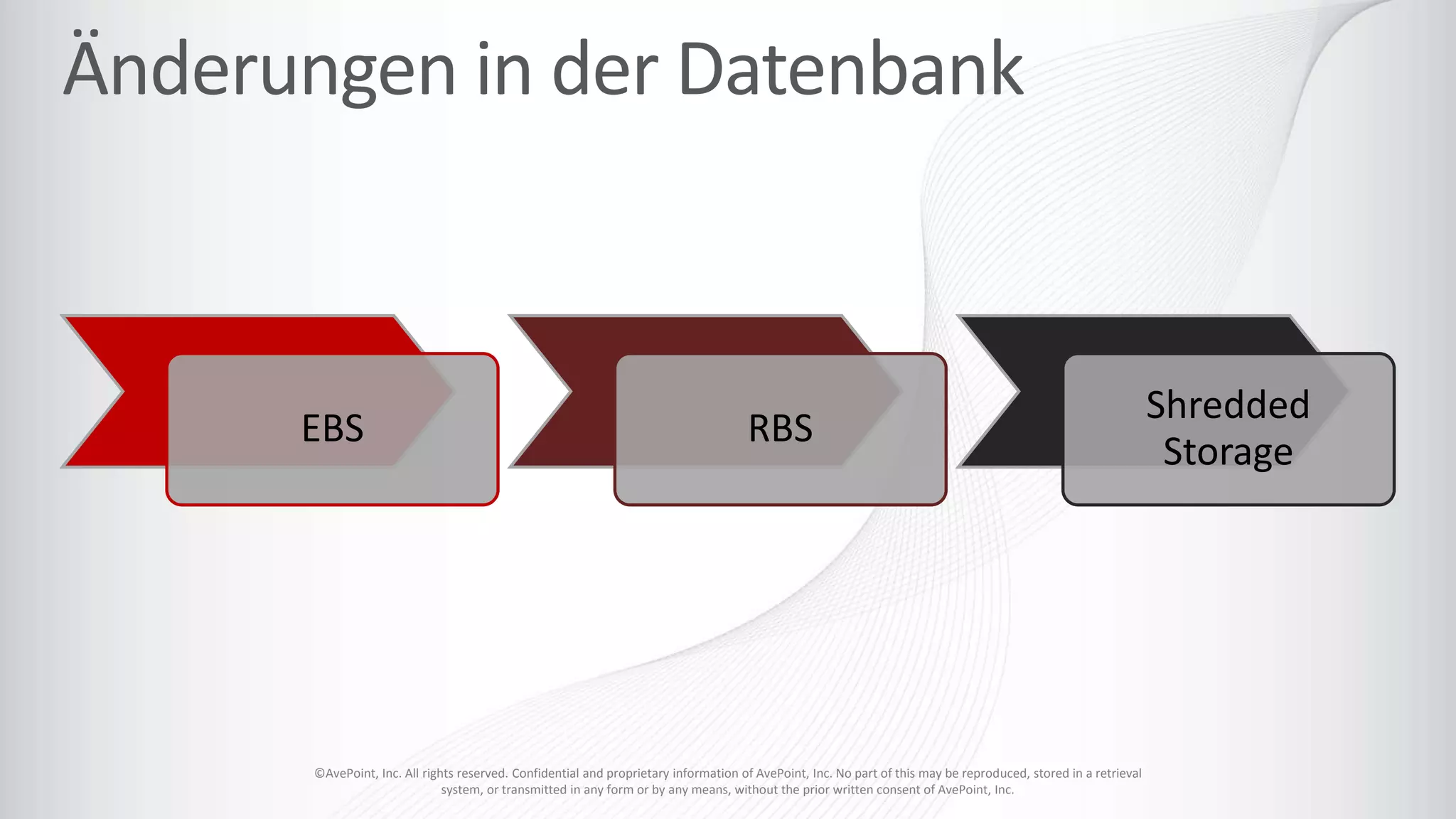 Änderungen in der Datenbank

EBS

RBS

Shredded Storage

©AvePoint, Inc. All rights reserved. Confidential and proprietary information of AvePoint, Inc. No part of this may be reproduced, stored in a retrieval system, or transmitted in any form or by any means, without the prior written consent of AvePoint, Inc.